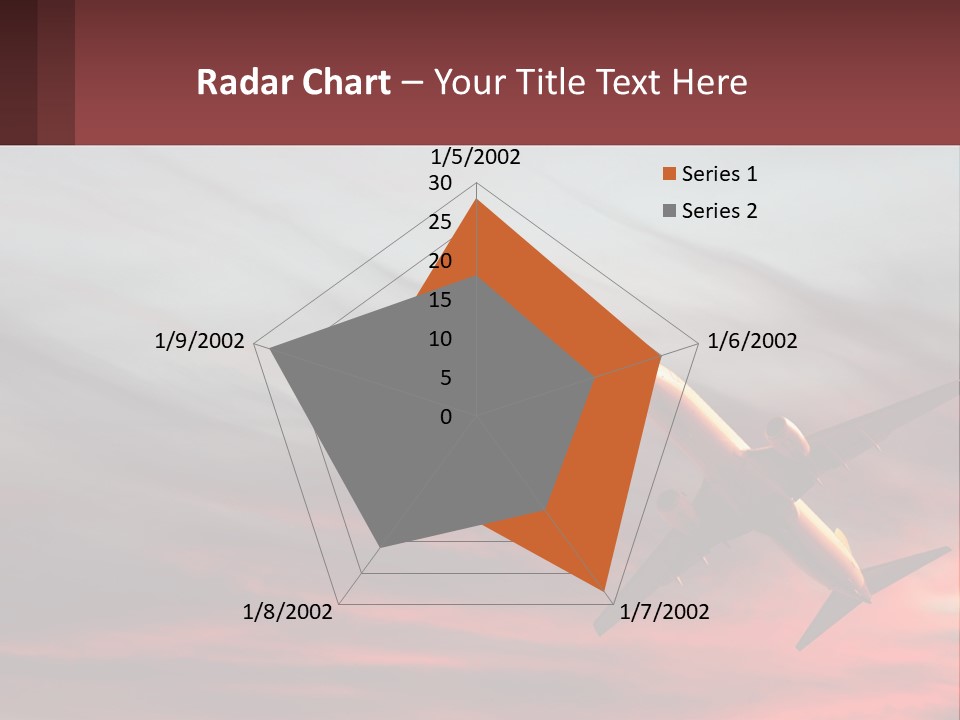 Radar Chart – Your Title Text Here

1/5/2002
30
25
20
15
10
5
0
1/6/2002
1/7/2002
1/8/2002
1/9/2002

Series 1
Series 2